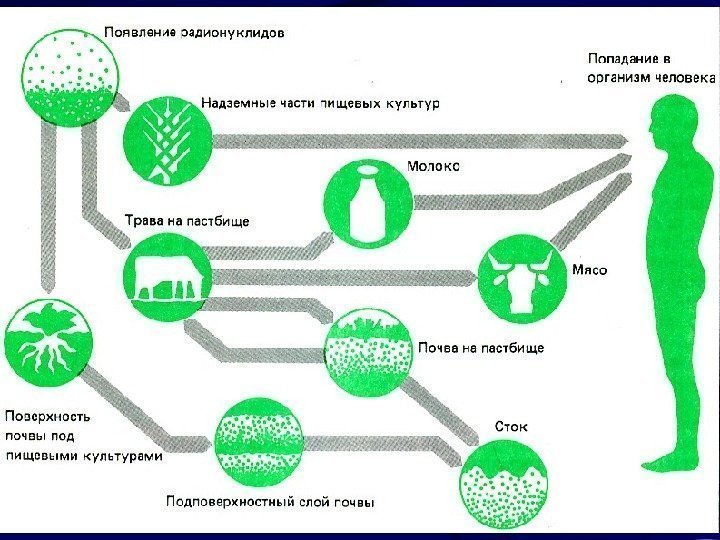 Появление радионуклидов

Попадание в организм человека

Надземные части пищевых культур

Молоко

Трава на пастбище

Мясо

Почва на пастбище

Поверхность почвы под пищевыми культурами

Сток

Подповерхностный слой почвы